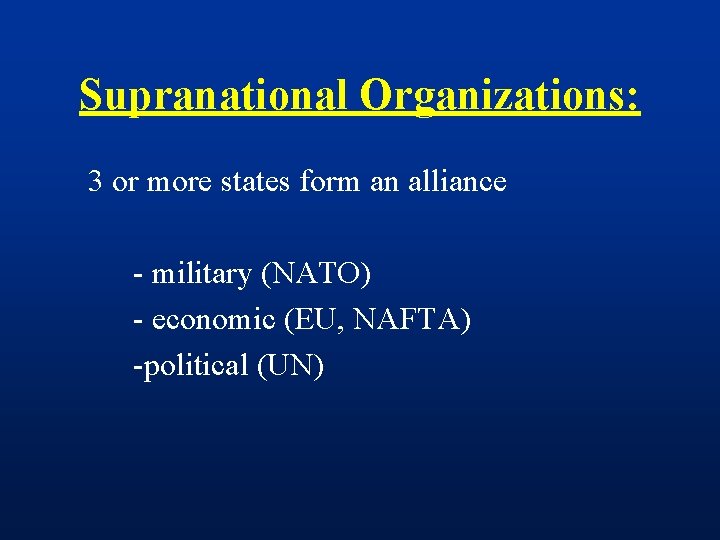 Supranational Organizations:

3 or more states form an alliance

- military (NATO)
- economic (EU, NAFTA)
-political (UN)